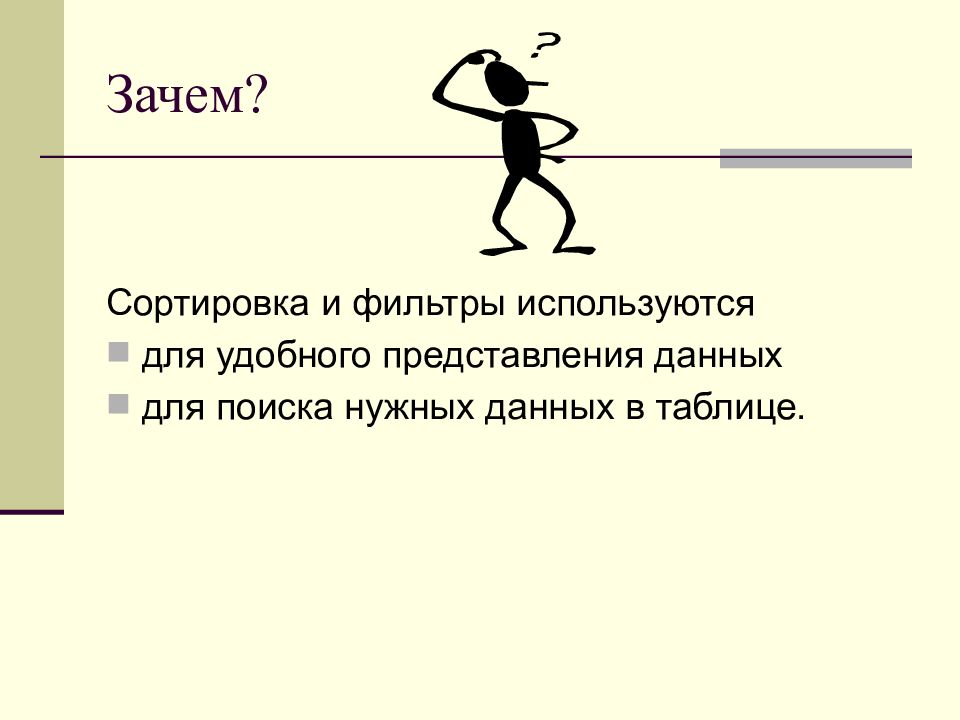 Зачем?

?

Сортировка и фильтры используются

- для удобного представления данных
- для поиска нужных данных в таблице.